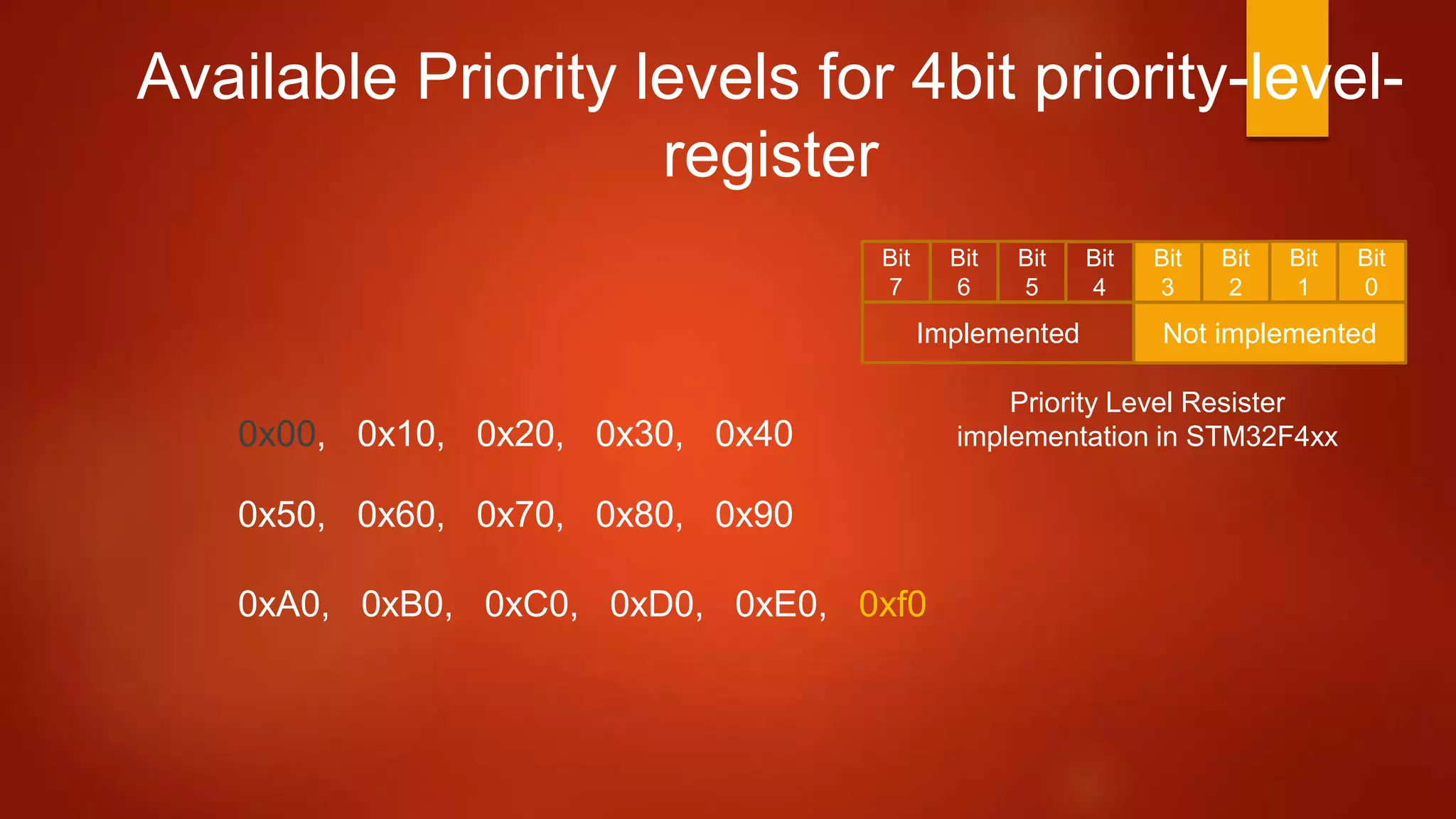 Available Priority levels for 4bit priority-level-register

| Bit 7 | Bit 6 | Bit 5 | Bit 4 | Bit 3 | Bit 2 | Bit 1 | Bit 0 |
|---|---|---|---|---|---|---|---|
| Implemented | | | | Not implemented | | | |

Priority Level Resister implementation in STM32F4xx

0x00, 0x10, 0x20, 0x30, 0x40

0x50, 0x60, 0x70, 0x80, 0x90

0xA0, 0xB0, 0xC0, 0xD0, 0xE0, 0xf0